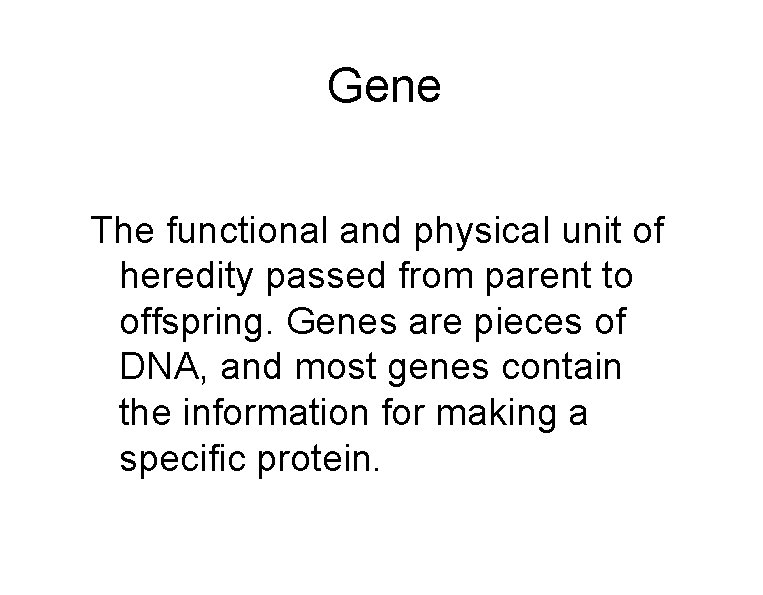 Gene

The functional and physical unit of heredity passed from parent to offspring. Genes are pieces of DNA, and most genes contain the information for making a specific protein.